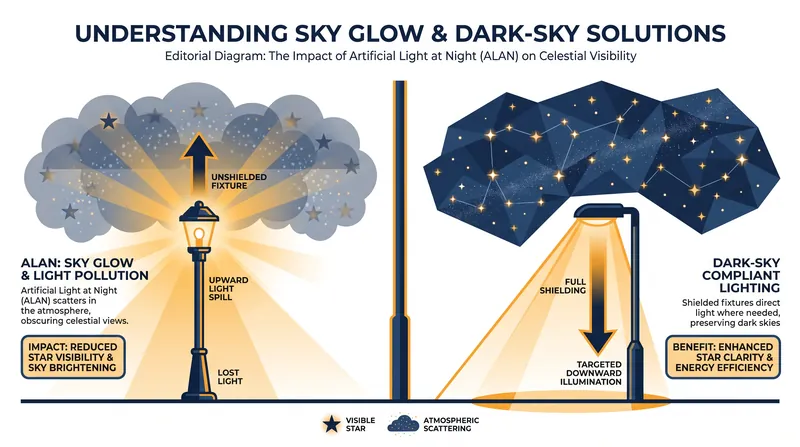 UNDERSTANDING SKY GLOW & DARK-SKY SOLUTIONS

Editorial Diagram: The Impact of Artificial Light at Night (ALAN) on Celestial Visibility

UNSHIELDED FIXTURE

ALAN: SKY GLOW & LIGHT POLLUTION

Artificial Light at Night (ALAN) scatters in the atmosphere, obscuring celestial views.

IMPACT: REDUCED STAR VISIBILITY & SKY BRIGHTENING

UPWARD LIGHT SPILL

LOST LIGHT

FULL SHIELDING

TARGETED DOWNWARD ILLUMINATION

DARK-SKY COMPLIANT LIGHTING

Shielded fixtures direct light where needed, preserving dark skies

BENEFIT: ENHANCED STAR CLARITY & ENERGY EFFICIENCY

VISIBLE STAR

ATMOSPHERIC SCATTERING